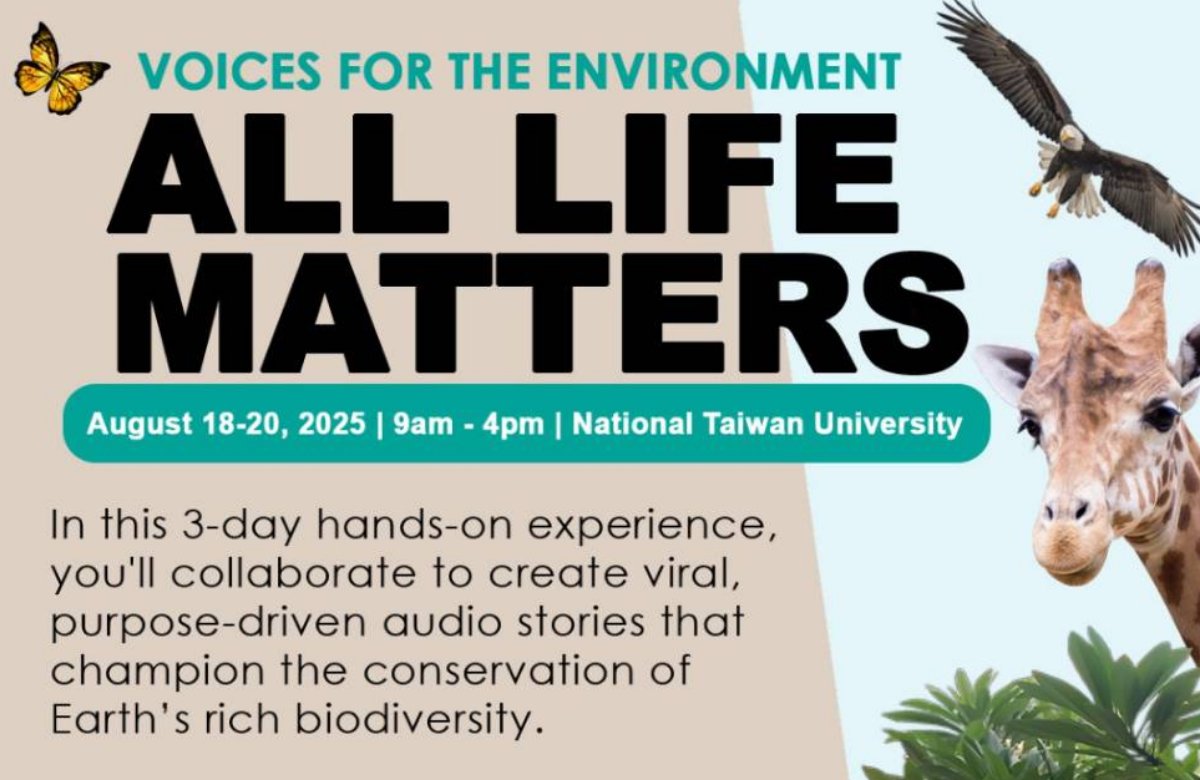 VOICES FOR THE ENVIRONMENT

ALL LIFE MATTERS

August 18-20, 2025 | 9am - 4pm | National Taiwan University

In this 3-day hands-on experience, you'll collaborate to create viral, purpose-driven audio stories that champion the conservation of Earth's rich biodiversity.